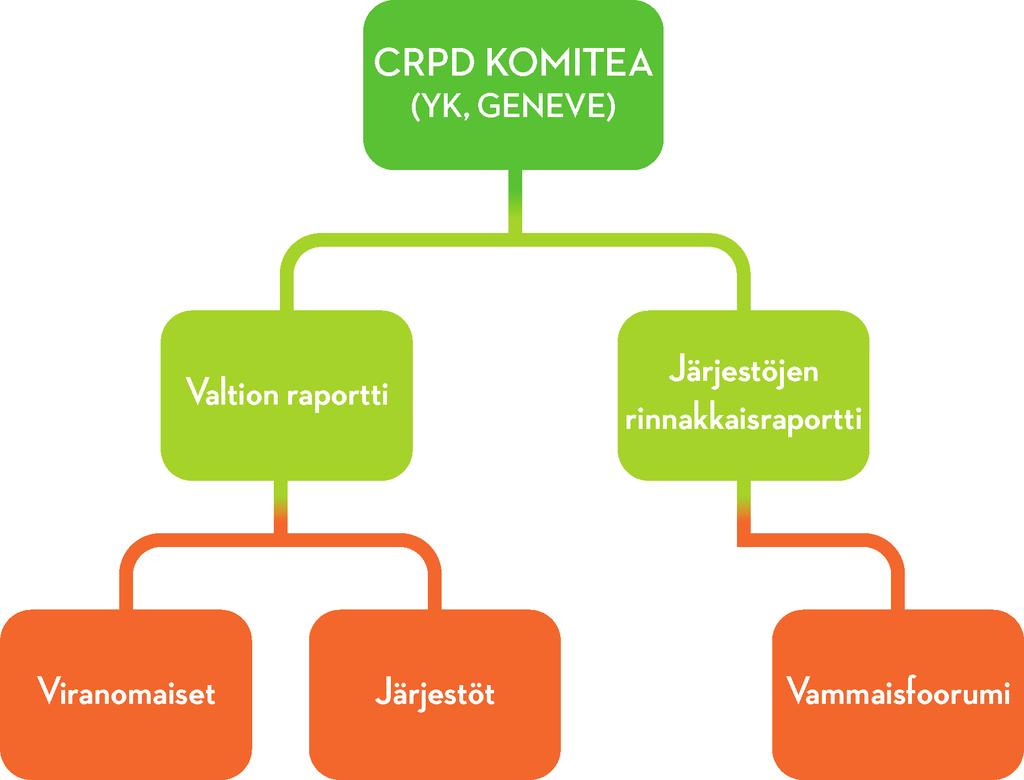 CRPD KOMITEA
(YK, GENEVE)

Valtion raportti

Järjestöjen rinnakkaisraportti

Viranomaiset

Järjestöt

Vammaisfoorumi